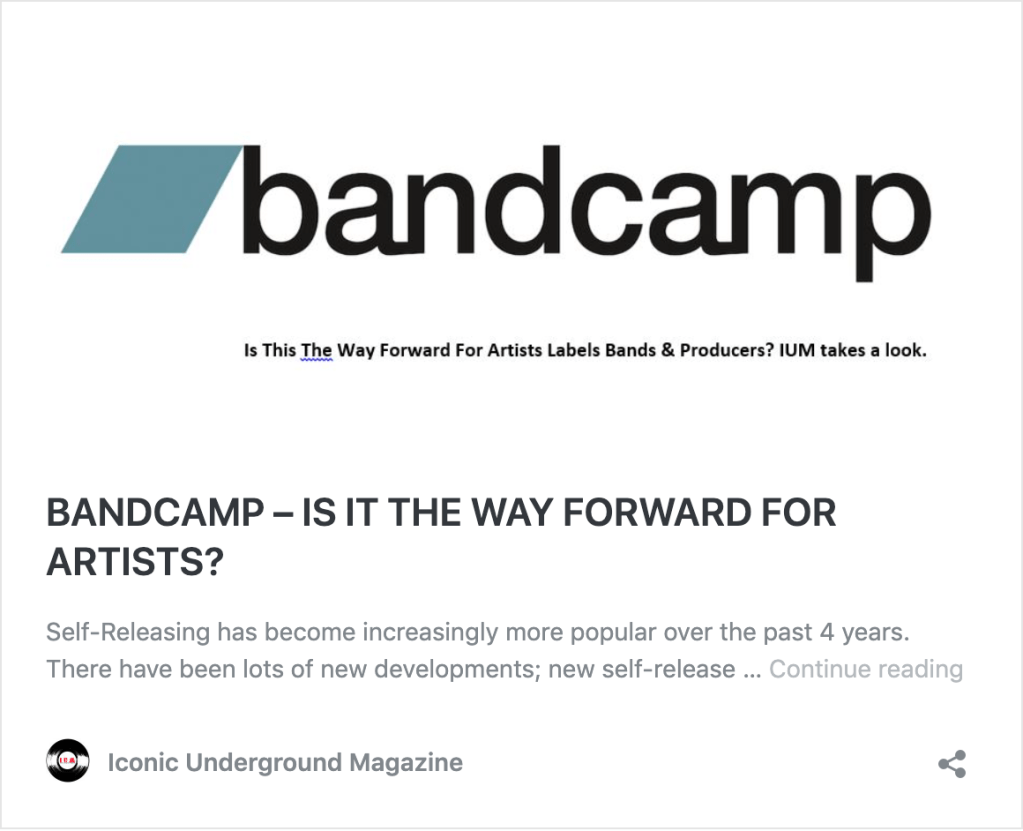 bandcamp

Is This The Way Forward For Artists Labels Bands & Producers? IUM takes a look.

BANDCAMP – IS IT THE WAY FORWARD FOR ARTISTS?

Self-Releasing has become increasingly more popular over the past 4 years. There have been lots of new developments; new self-release … Continue reading

Iconic Underground Magazine